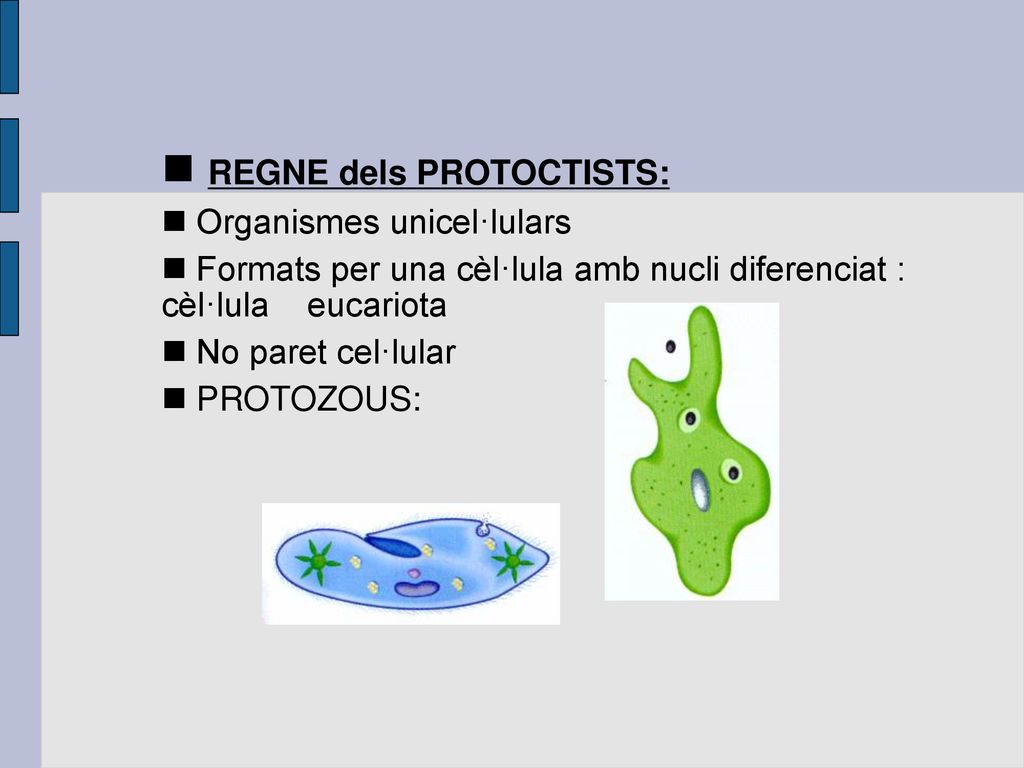 ■ REGNE dels PROTOCTISTS:

■ Organismes unicel·lulars

■ Formats per una cèl·lula amb nucli diferenciat : cèl·lula eucariota

■ No paret cel·lular

■ PROTOZOUS: